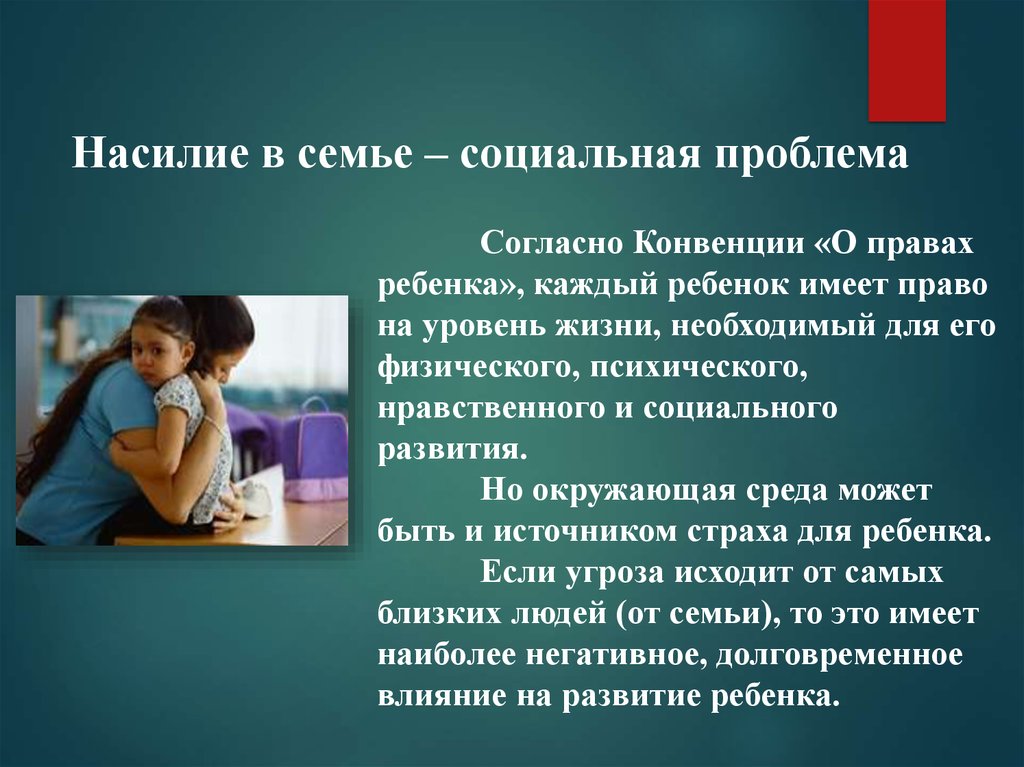 Насилие в семье – социальная проблема

Согласно Конвенции «О правах ребенка», каждый ребенок имеет право на уровень жизни, необходимый для его физического, психического, нравственного и социального развития.

Но окружающая среда может быть и источником страха для ребенка.

Если угроза исходит от самых близких людей (от семьи), то это имеет наиболее негативное, долговременное влияние на развитие ребенка.